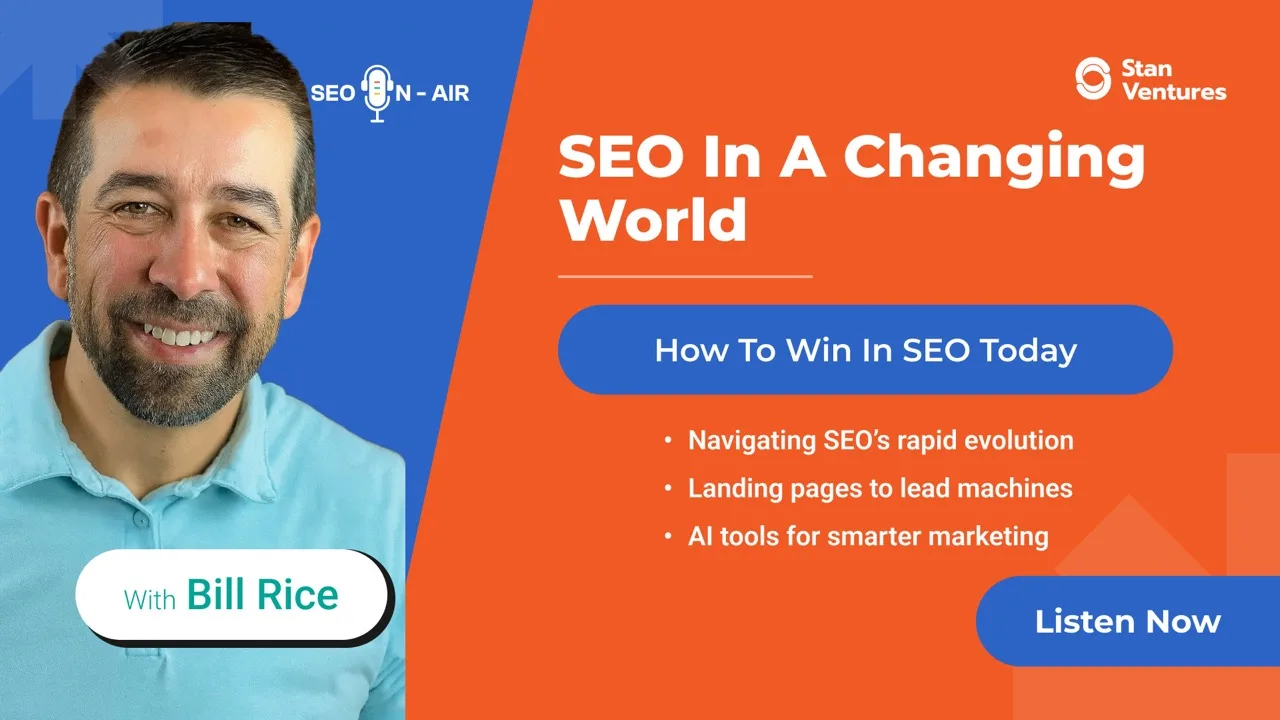 SEO ON - AIR

Stan Ventures

SEO In A Changing World

How To Win In SEO Today

• Navigating SEO's rapid evolution
• Landing pages to lead machines
• AI tools for smarter marketing

With Bill Rice

Listen Now